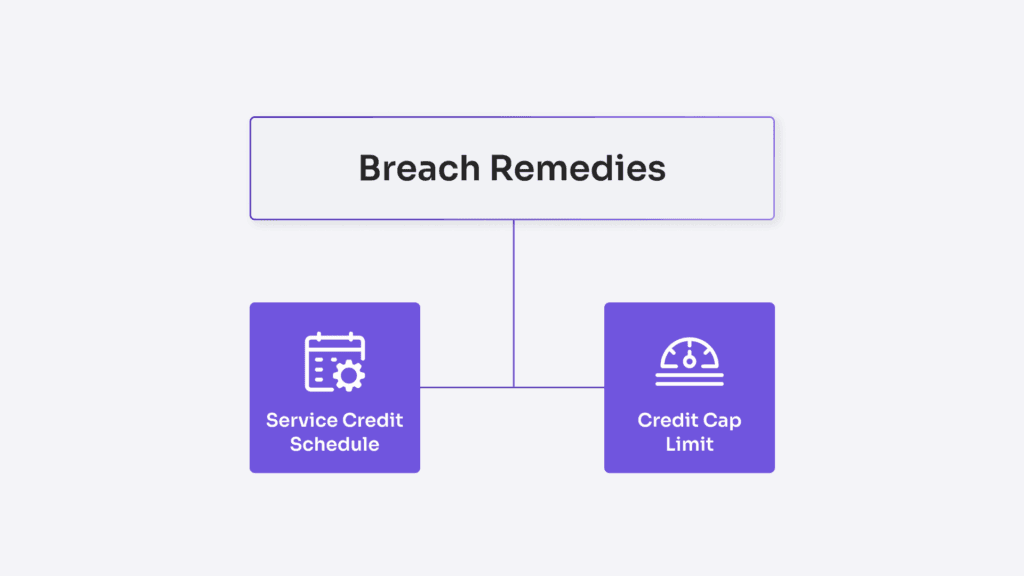 Breach Remedies

Service Credit Schedule

Credit Cap Limit